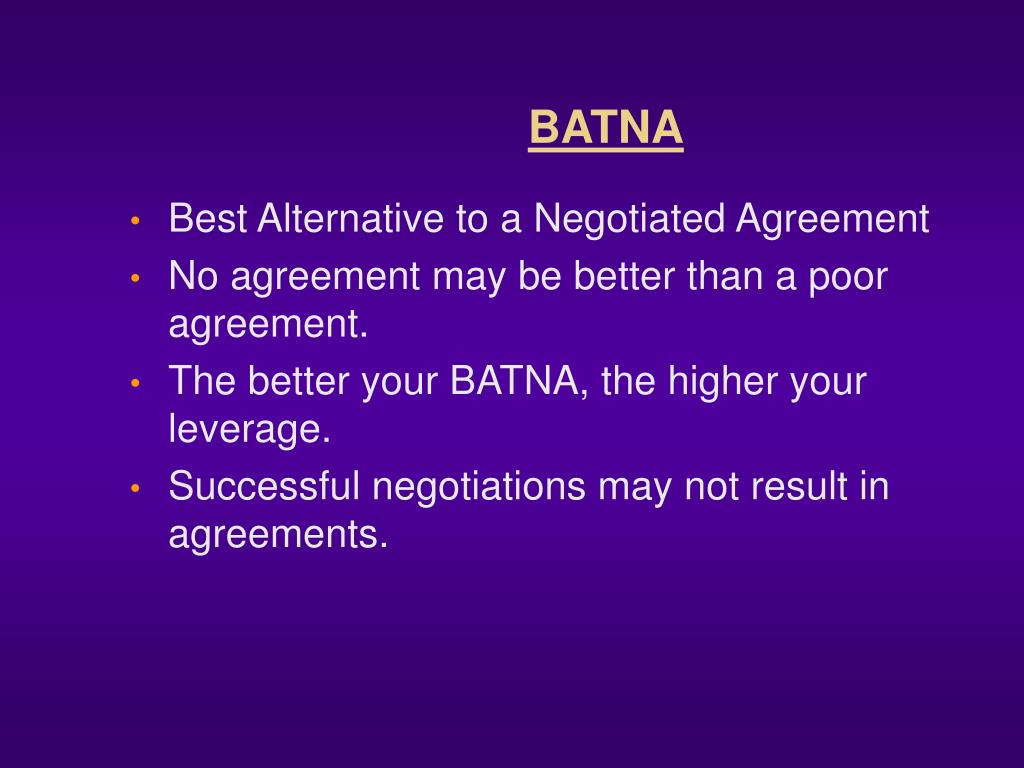 BATNA

• Best Alternative to a Negotiated Agreement
• No agreement may be better than a poor agreement.
• The better your BATNA, the higher your leverage.
• Successful negotiations may not result in agreements.